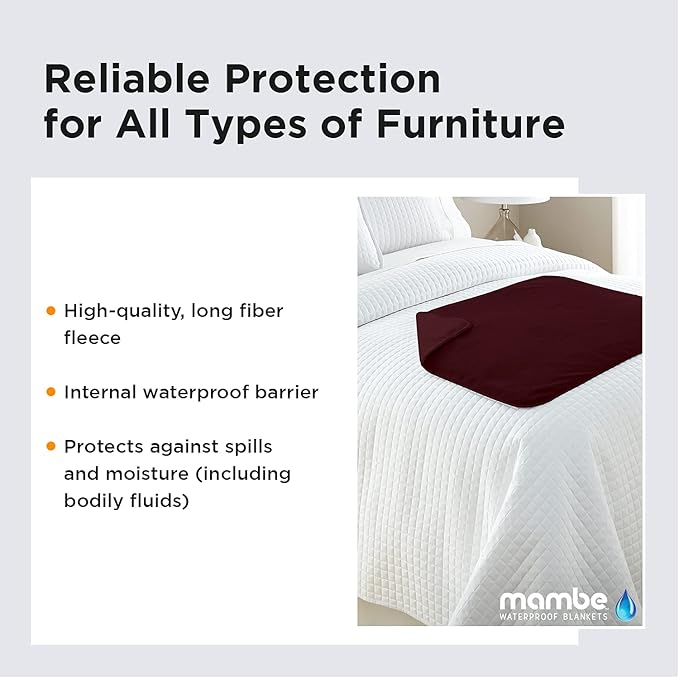 Reliable Protection for All Types of Furniture

• High-quality, long fiber fleece

• Internal waterproof barrier

• Protects against spills and moisture (including bodily fluids)

mambe
WATERPROOF BLANKETS